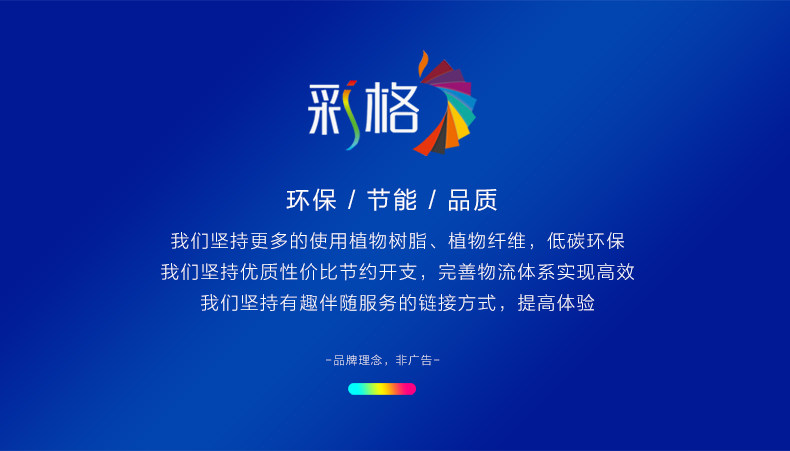 彩格

环保 / 节能 / 品质

我们坚持更多的使用植物树脂、植物纤维，低碳环保
我们坚持优质性价比节约开支，完善物流体系实现高效
我们坚持有趣伴随服务的链接方式，提高体验

-品牌理念，非广告-